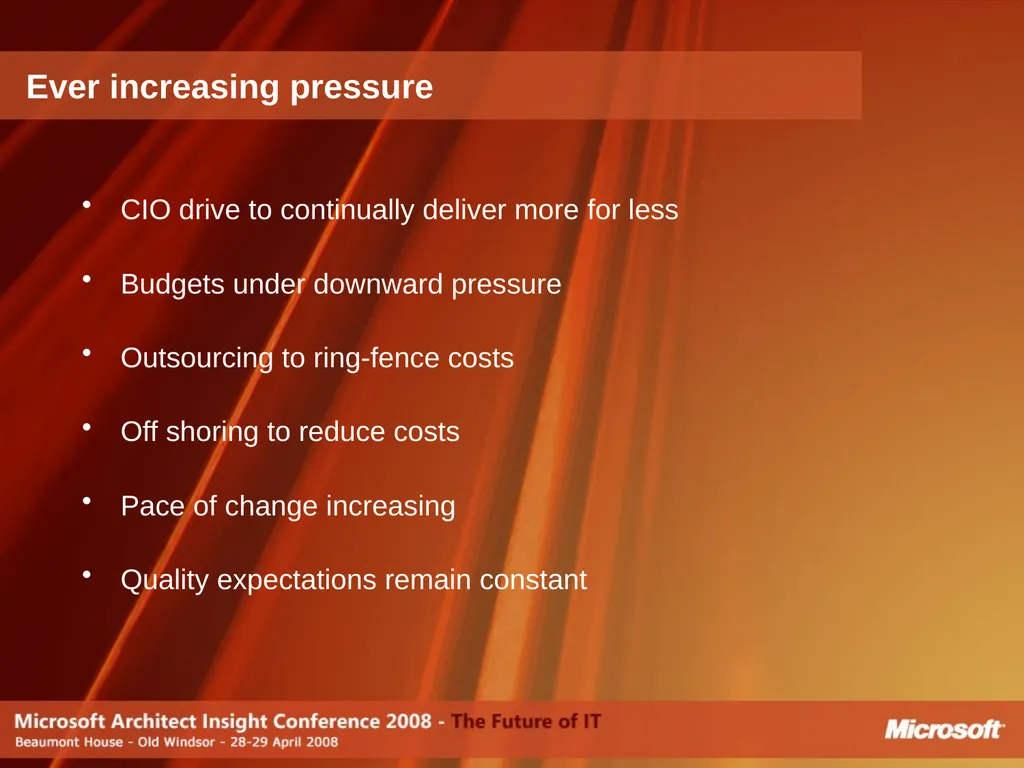 Ever increasing pressure

• CIO drive to continually deliver more for less

• Budgets under downward pressure

• Outsourcing to ring-fence costs

• Off shoring to reduce costs

• Pace of change increasing

• Quality expectations remain constant

Microsoft Architect Insight Conference 2008 - The Future of IT
Beaumont House - Old Windsor - 28-29 April 2008

Microsoft